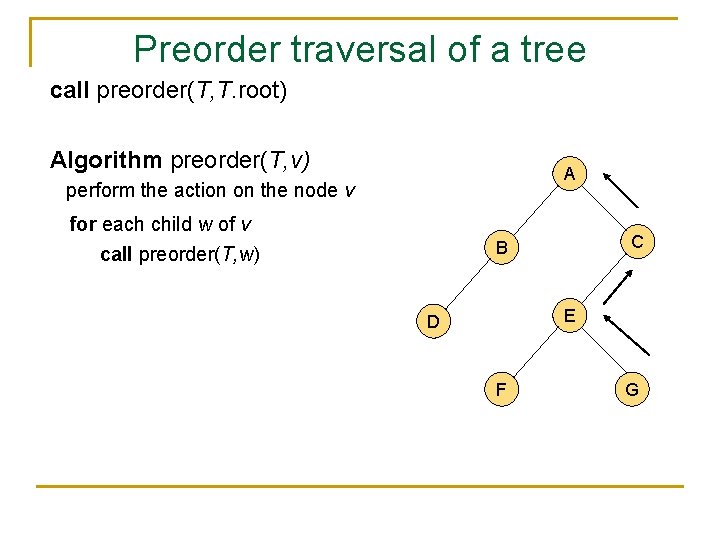 Preorder traversal of a tree

call preorder(T,T.root)

Algorithm preorder(T,v)
perform the action on the node v
for each child w of v
call preorder(T,w)

A
B
C
D
E
F
G